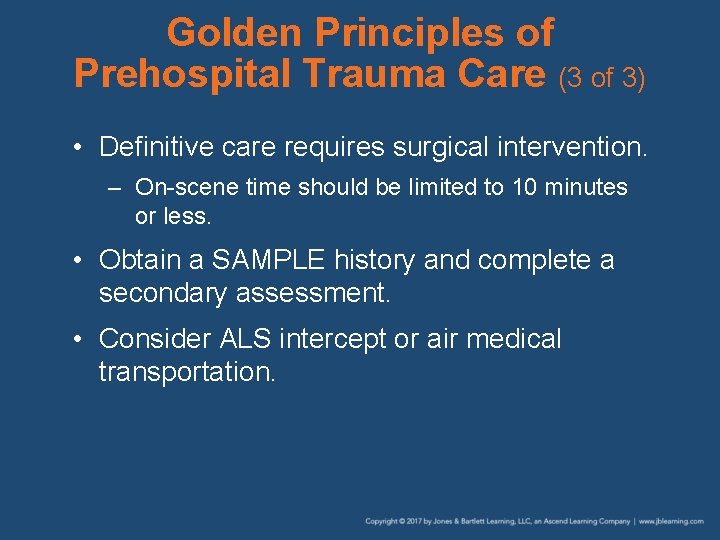 Golden Principles of Prehospital Trauma Care (3 of 3)

• Definitive care requires surgical intervention.
– On-scene time should be limited to 10 minutes or less.

• Obtain a SAMPLE history and complete a secondary assessment.

• Consider ALS intercept or air medical transportation.

Copyright © 2017 by Jones & Bartlett Learning, LLC, an Ascend Learning Company | www.jblearning.com